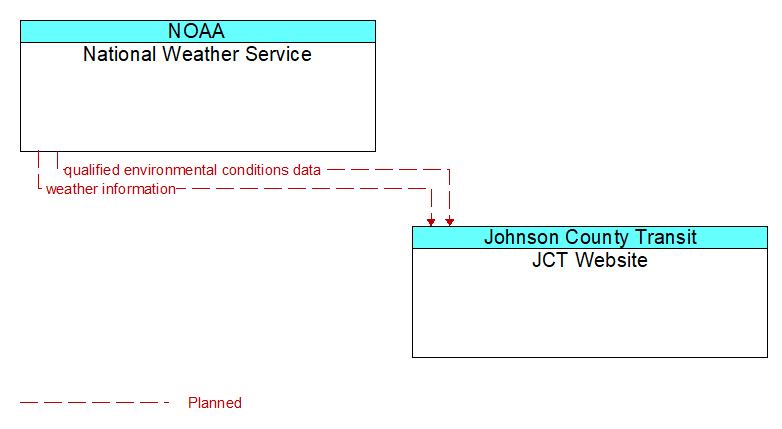 NOAA
National Weather Service

qualified environmental conditions data
weather information

Johnson County Transit
JCT Website

Planned